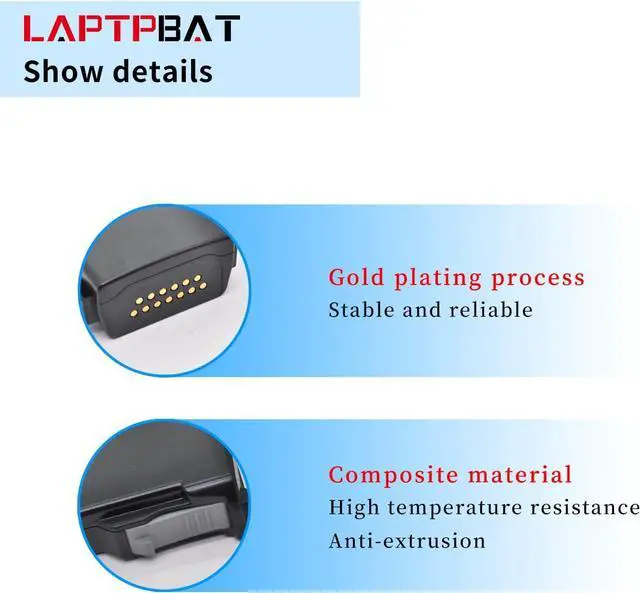 LAPTPBAT
Show details

Gold plating process
Stable and reliable

Composite material
High temperature resistance
Anti-extrusion